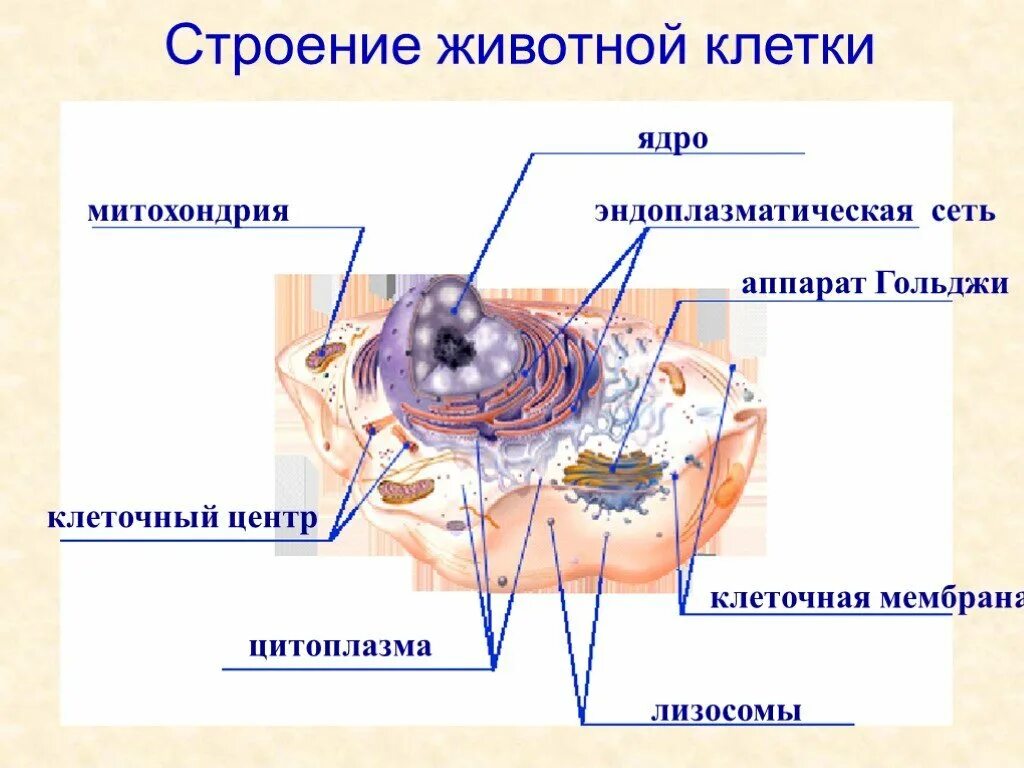 Строение животной клетки

ядро

митохондрия

эндоплазматическая сеть

аппарат Гольджи

клеточный центр

клеточная мембрана

цитоплазма

лизосомы